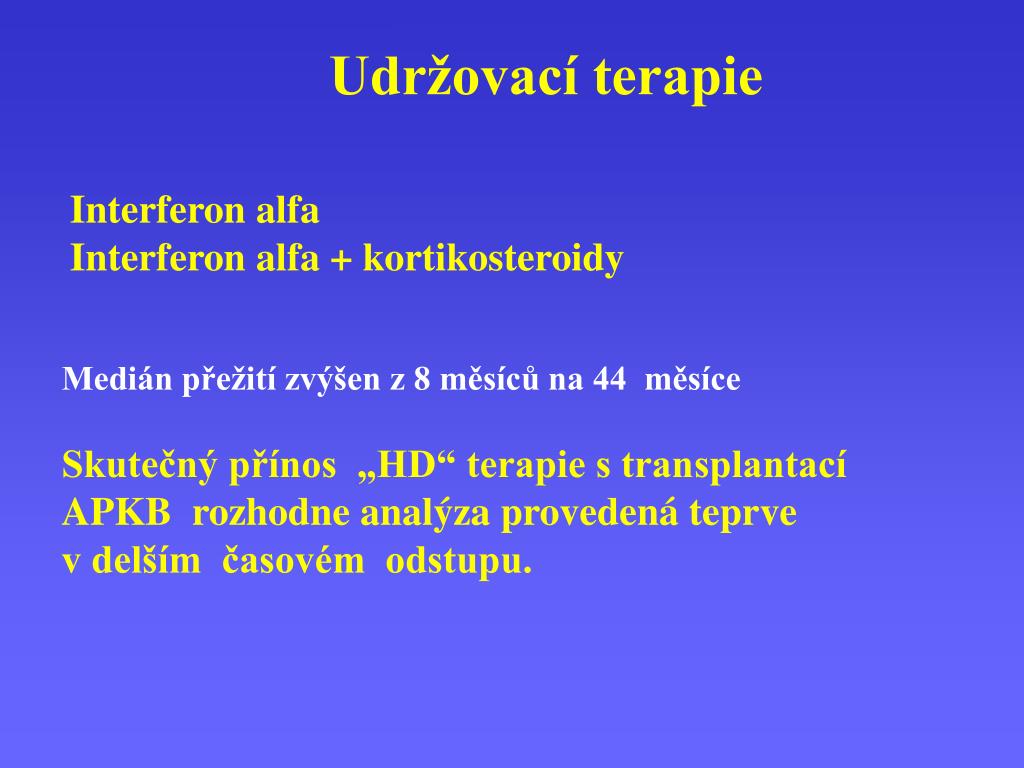 Udržovací terapie

Interferon alfa
Interferon alfa + kortikosteroidy

Medián přežití zvýšen z 8 měsíců na 44 měsíce

Skutečný přínos „HD“ terapie s transplantací APKB rozhodne analýza provedená teprve v delším časovém odstupu.